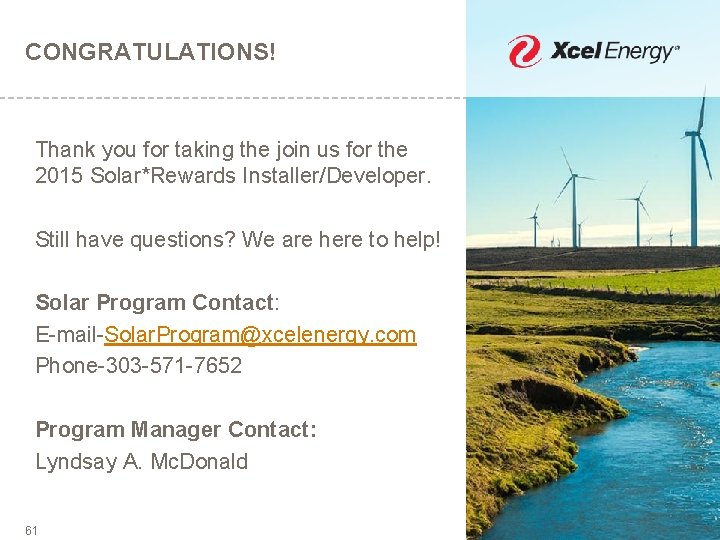 CONGRATULATIONS!

Xcel Energy®

Thank you for taking the join us for the 2015 Solar*Rewards Installer/Developer.

Still have questions? We are here to help!

Solar Program Contact:
E-mail-SolarProgram@xcelenergy.com
Phone-303-571-7652

Program Manager Contact:
Lyndsay A. McDonald

61